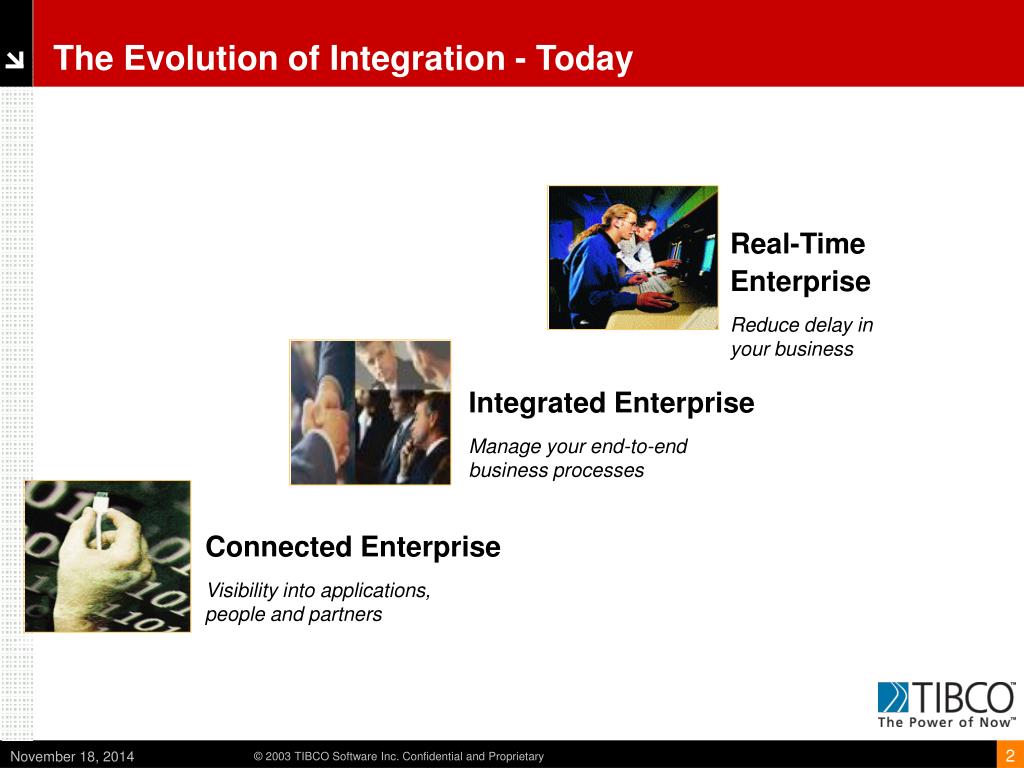 The Evolution of Integration - Today

Real-Time Enterprise

Reduce delay in your business

Integrated Enterprise

Manage your end-to-end business processes

Connected Enterprise

Visibility into applications, people and partners

TIBCO
The Power of Now™

November 18, 2014

© 2003 TIBCO Software Inc. Confidential and Proprietary

2